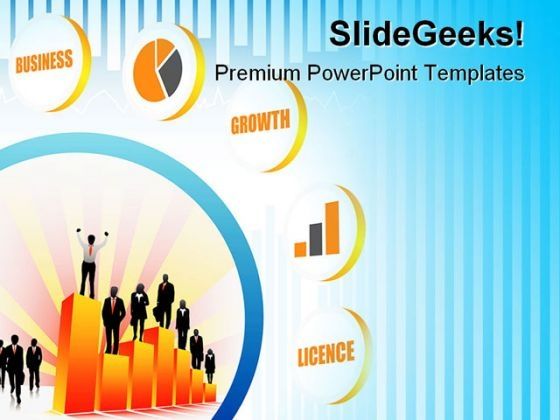 SlideGeeks!
Premium PowerPoint Templates

BUSINESS

GROWTH

LICENCE